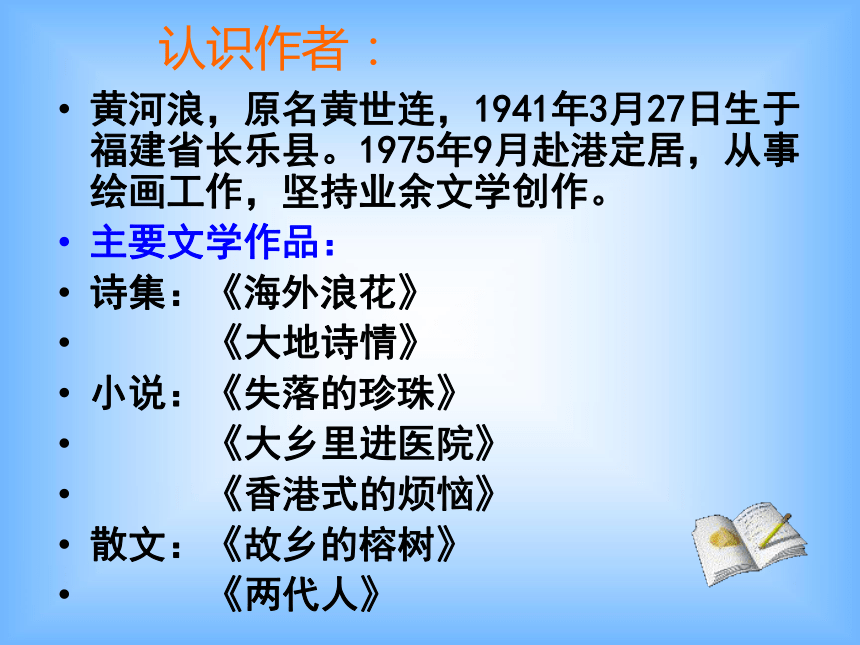 认识作者：

• 黄河浪，原名黄世连，1941年3月27日生于福建省长乐县。1975年9月赴港定居，从事绘画工作，坚持业余文学创作。
• 主要文学作品：
• 诗集：《海外浪花》
• 《大地诗情》
• 小说：《失落的珍珠》
• 《大乡里进医院》
• 《香港式的烦恼》
• 散文：《故乡的榕树》
• 《两代人》